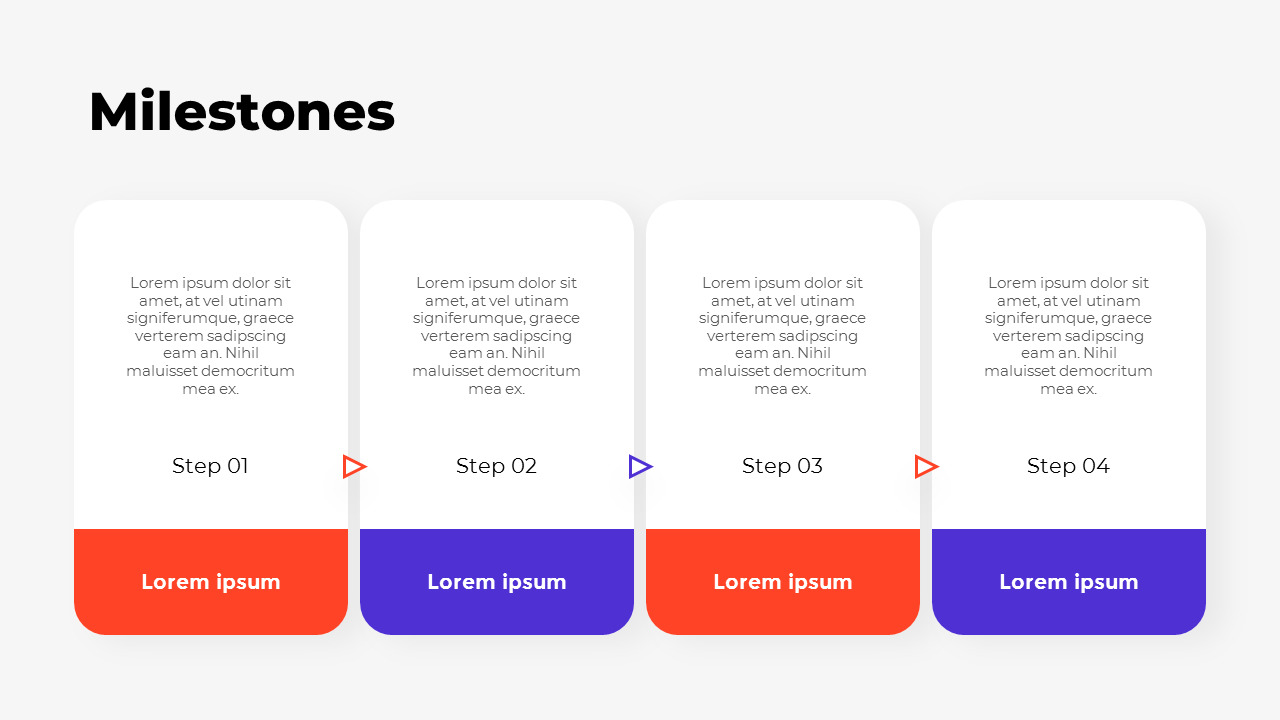 Milestones

Lorem ipsum dolor sit amet, at vel utinam signiferumque, graece verterem sadipscing eam an. Nihil maluisset democritum mea ex.

Step 01

Lorem ipsum

Lorem ipsum dolor sit amet, at vel utinam signiferumque, graece verterem sadipscing eam an. Nihil maluisset democritum mea ex.

Step 02

Lorem ipsum

Lorem ipsum dolor sit amet, at vel utinam signiferumque, graece verterem sadipscing eam an. Nihil maluisset democritum mea ex.

Step 03

Lorem ipsum

Lorem ipsum dolor sit amet, at vel utinam signiferumque, graece verterem sadipscing eam an. Nihil maluisset democritum mea ex.

Step 04

Lorem ipsum